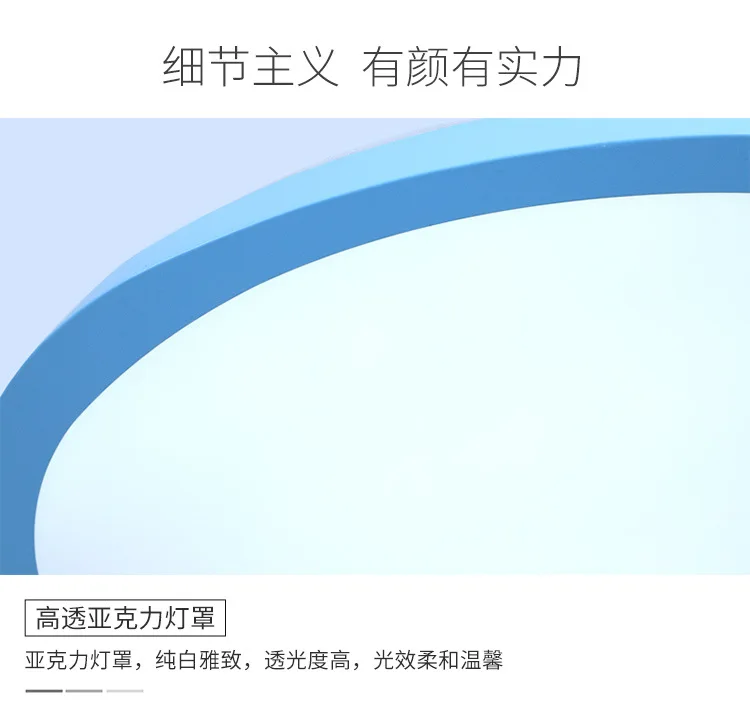 细节主义 有颜有实力

高透亚克力灯罩

亚克力灯罩，纯白雅致，透光度高，光效柔和温馨